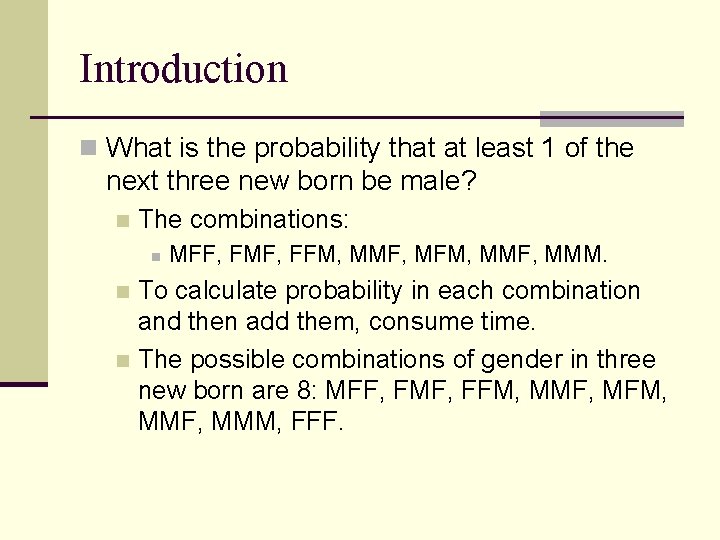 Introduction

What is the probability that at least 1 of the next three new born be male?

The combinations:

MFF, FMF, FFM, MMF, MFM, MMF, MMM.

To calculate probability in each combination and then add them, consume time.

The possible combinations of gender in three new born are 8: MFF, FMF, FFM, MMF, MFM, MMF, MMM, FFF.